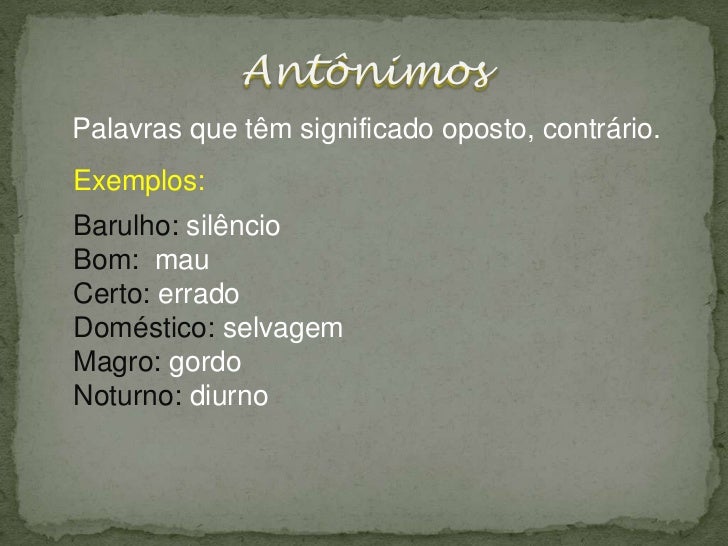 Antônimos

Palavras que têm significado oposto, contrário.

Exemplos:

Barulho: silêncio
Bom: mau
Certo: errado
Doméstico: selvagem
Magro: gordo
Noturno: diurno